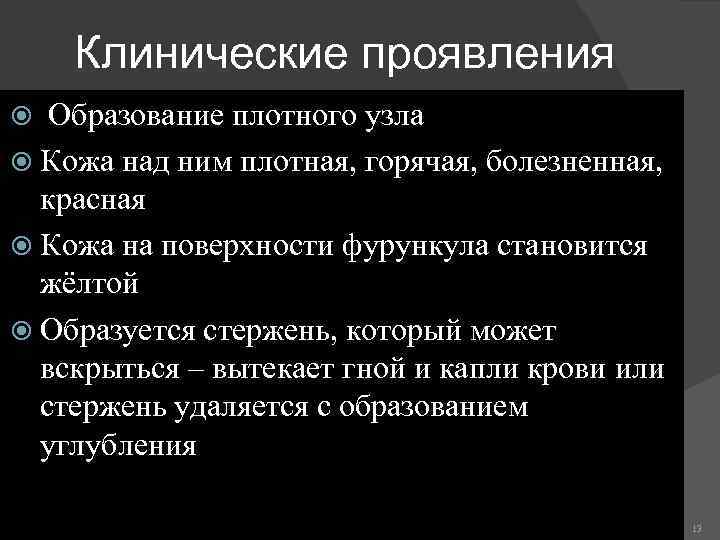 Клинические проявления

Образование плотного узла

Кожа над ним плотная, горячая, болезненная, красная

Кожа на поверхности фурункула становится жёлтой

Образуется стержень, который может вскрыться – вытекает гной и капли крови или стержень удаляется с образованием углубления

19